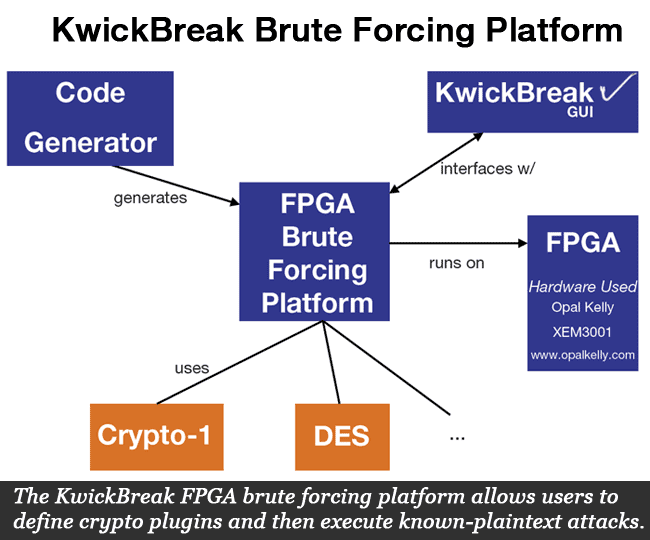 KwickBreak Brute Forcing Platform

Code Generator

KwickBreak GUI

generates

interfaces w/

FPGA Brute Forcing Platform

runs on

FPGA

Hardware Used
Opal Kelly
XEM3001
www.opalkelly.com

uses

Crypto-1

DES

...

The KwickBreak FPGA brute forcing platform allows users to define crypto plugins and then execute known-plaintext attacks.